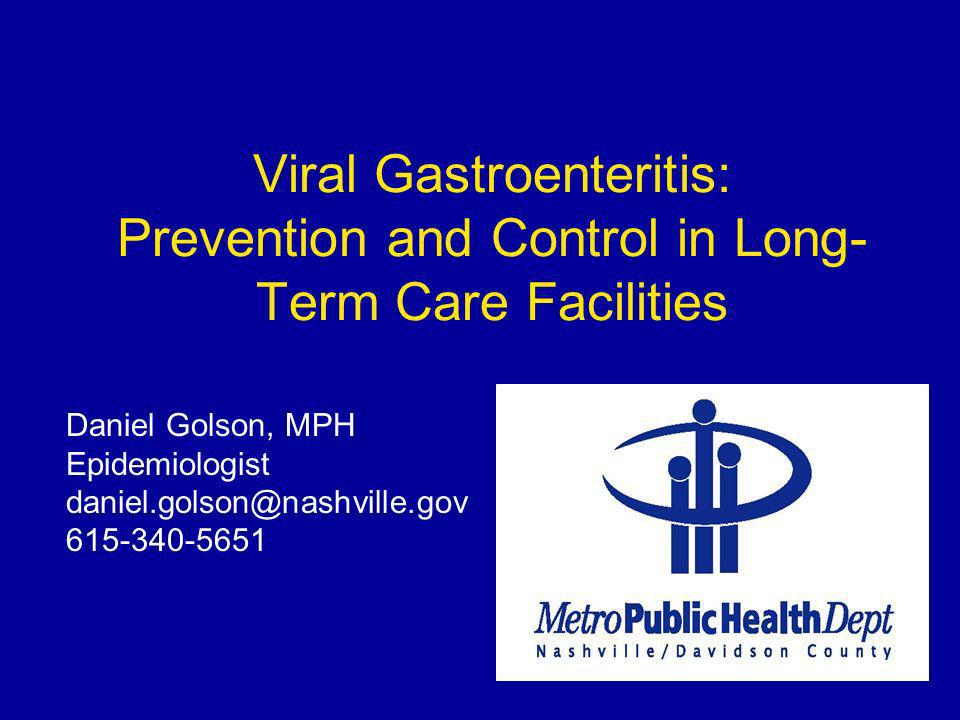 Viral Gastroenteritis: Prevention and Control in Long-Term Care Facilities

Daniel Golson, MPH
Epidemiologist
daniel.golson@nashville.gov
615-340-5651

MetroPublicHealthDept
Nashville/Davidson County